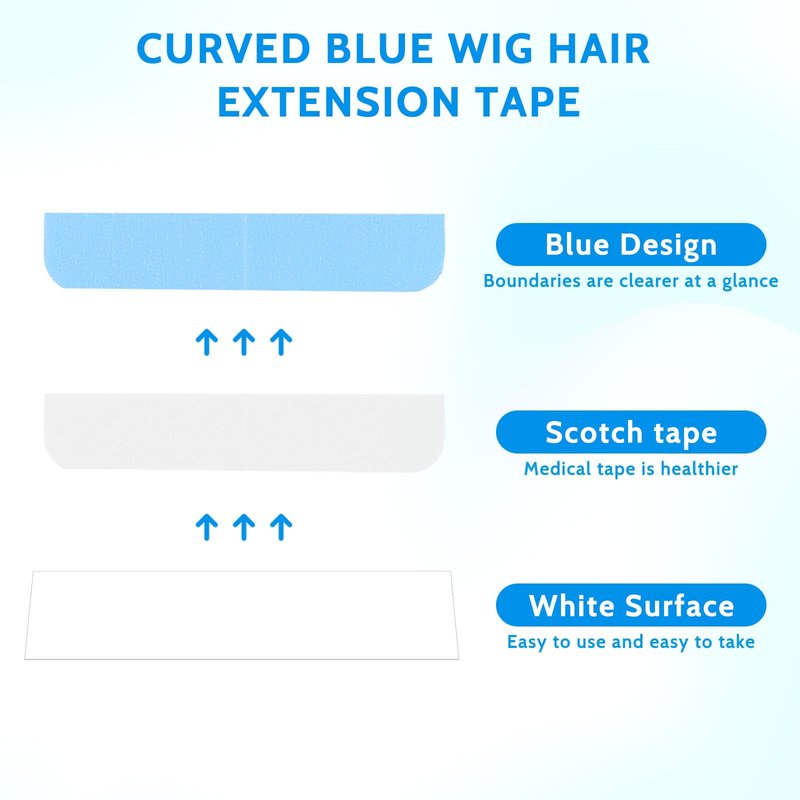 CURVED BLUE WIG HAIR EXTENSION TAPE

Blue Design
Boundaries are clearer at a glance

Scotch tape
Medical tape is healthier

White Surface
Easy to use and easy to take